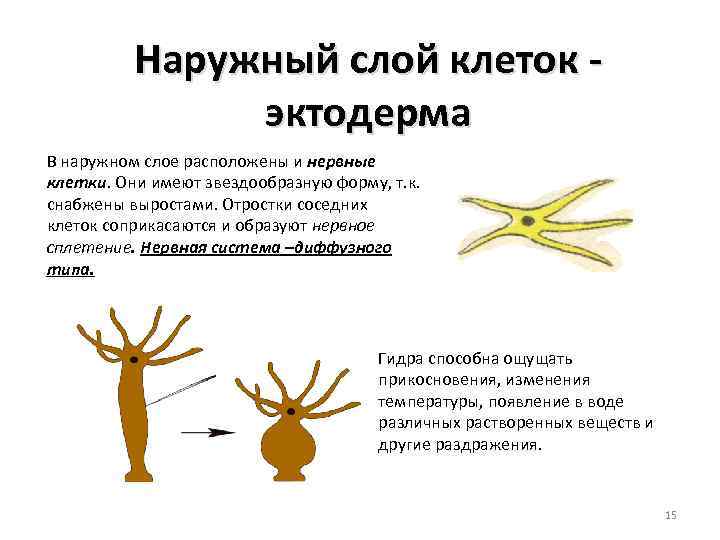 Наружный слой клеток - эктодерма

В наружном слое расположены и нервные клетки. Они имеют звездообразную форму, т.к. снабжены выростами. Отростки соседних клеток соприкасаются и образуют нервное сплетение. Нервная система –диффузного типа.

Гидра способна ощущать прикосновения, изменения температуры, появление в воде различных растворенных веществ и другие раздражения.

15